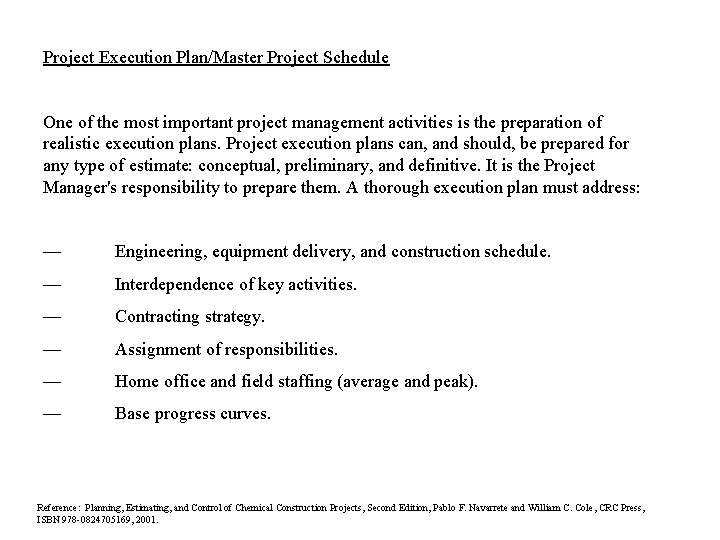 Project Execution Plan/Master Project Schedule

One of the most important project management activities is the preparation of realistic execution plans. Project execution plans can, and should, be prepared for any type of estimate: conceptual, preliminary, and definitive. It is the Project Manager's responsibility to prepare them. A thorough execution plan must address:

— Engineering, equipment delivery, and construction schedule.

— Interdependence of key activities.

— Contracting strategy.

— Assignment of responsibilities.

— Home office and field staffing (average and peak).

— Base progress curves.

Reference: Planning, Estimating, and Control of Chemical Construction Projects, Second Edition, Pablo F. Navarrete and William C. Cole, CRC Press, ISBN 978-0824705169, 2001.